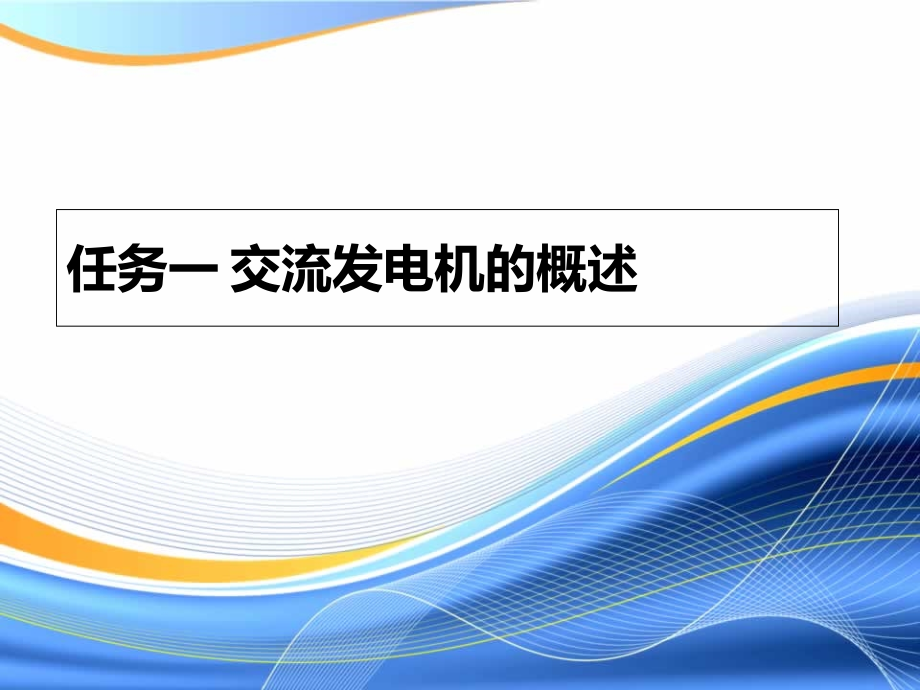 任务一 交流发电机的概述